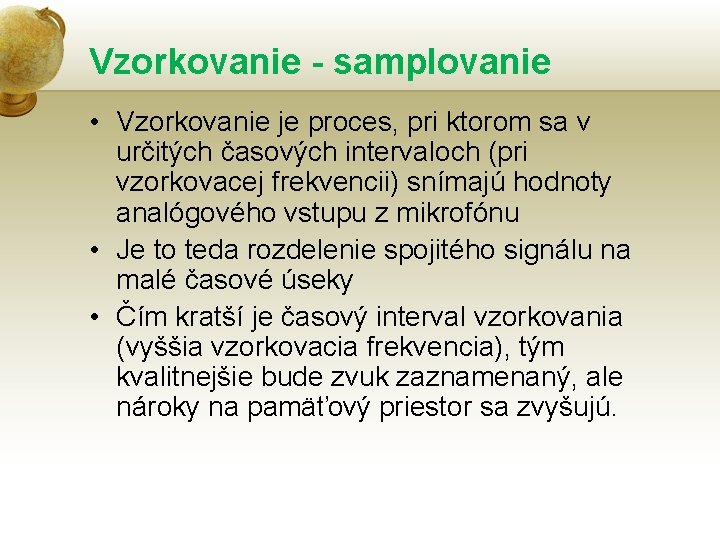 Vzorkovanie - samplovanie

• Vzorkovanie je proces, pri ktorom sa v určitých časových intervaloch (pri vzorkovacej frekvencii) snímajú hodnoty analógového vstupu z mikrofónu

• Je to teda rozdelenie spojitého signálu na malé časové úseky

• Čím kratší je časový interval vzorkovania (vyššia vzorkovacia frekvencia), tým kvalitnejšie bude zvuk zaznamenaný, ale nároky na pamäťový priestor sa zvyšujú.